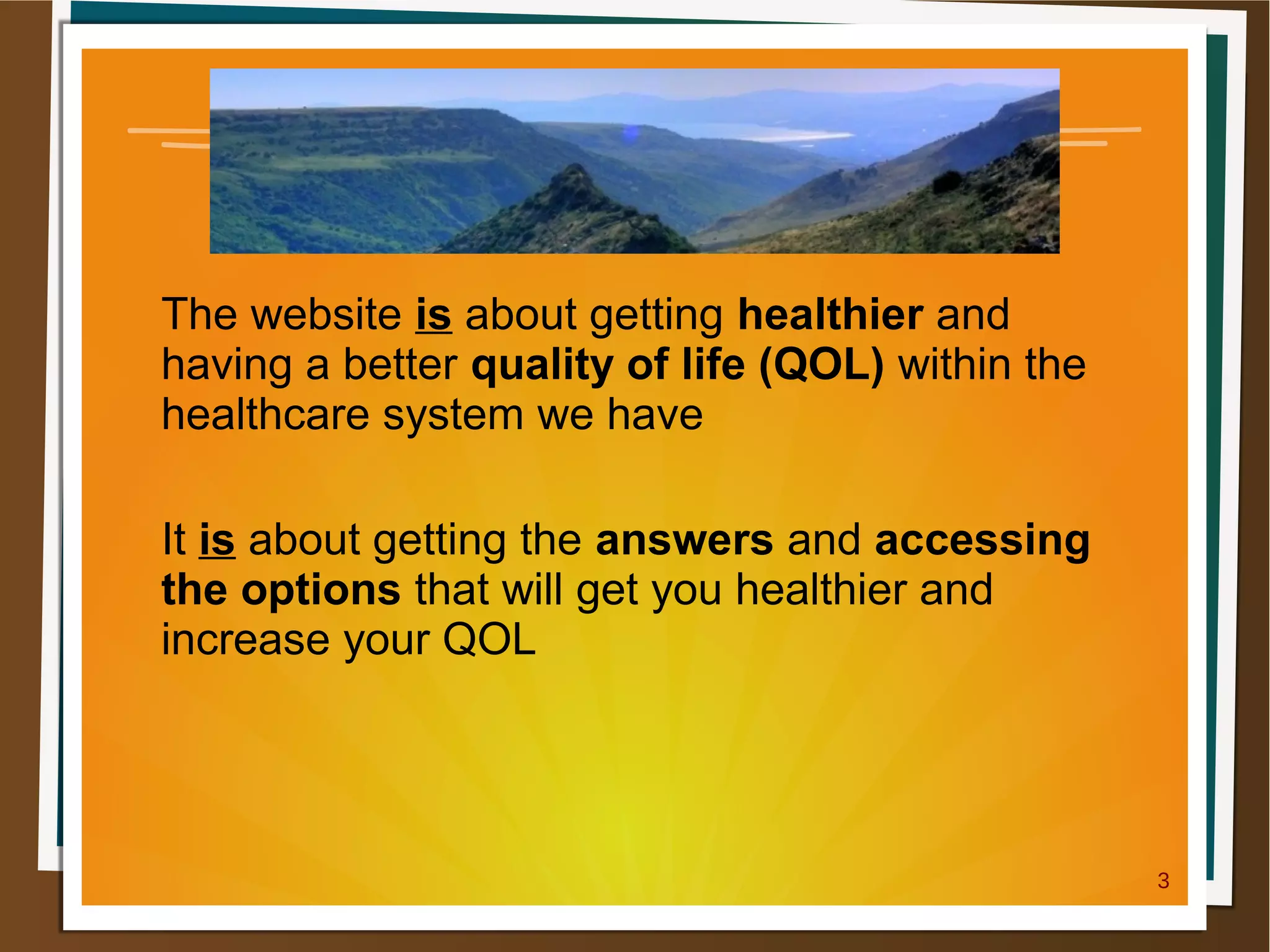 The website is about getting healthier and having a better quality of life (QOL) within the healthcare system we have

It is about getting the answers and accessing the options that will get you healthier and increase your QOL

3